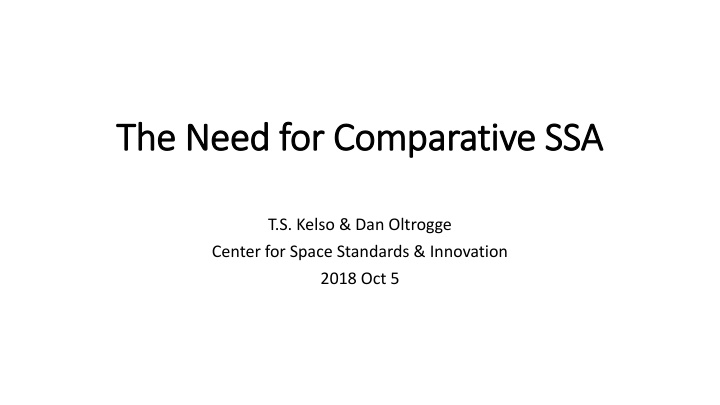 The Need for Comparative SSA

T.S. Kelso & Dan Oltrogge
Center for Space Standards & Innovation
2018 Oct 5